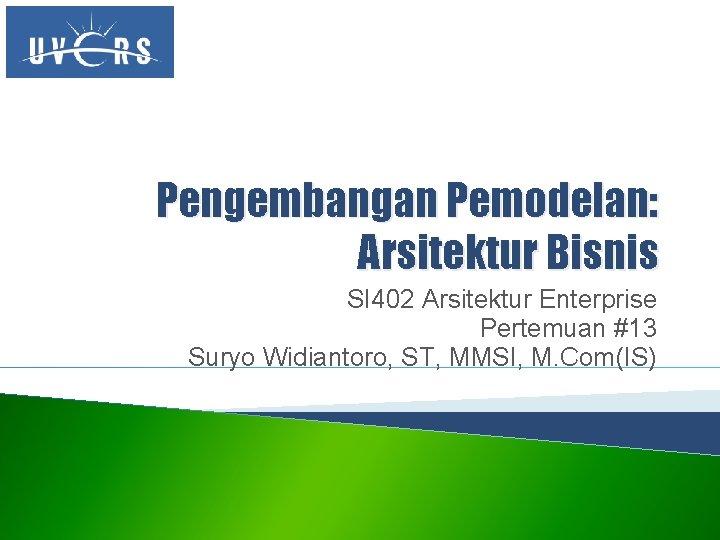 UVERS

Pengembangan Pemodelan: Arsitektur Bisnis

SI402 Arsitektur Enterprise
Pertemuan #13
Suryo Widiantoro, ST, MMSI, M.Com(IS)